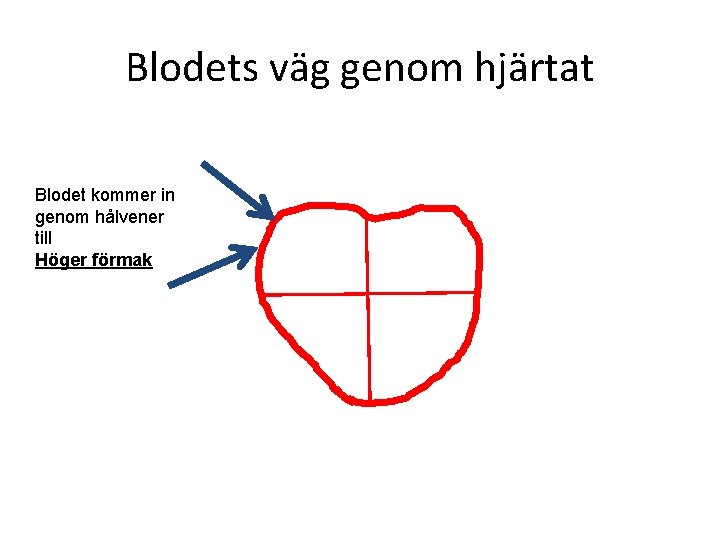 Blodets väg genom hjärtat

Blodet kommer in genom hålvener till
Höger förmak